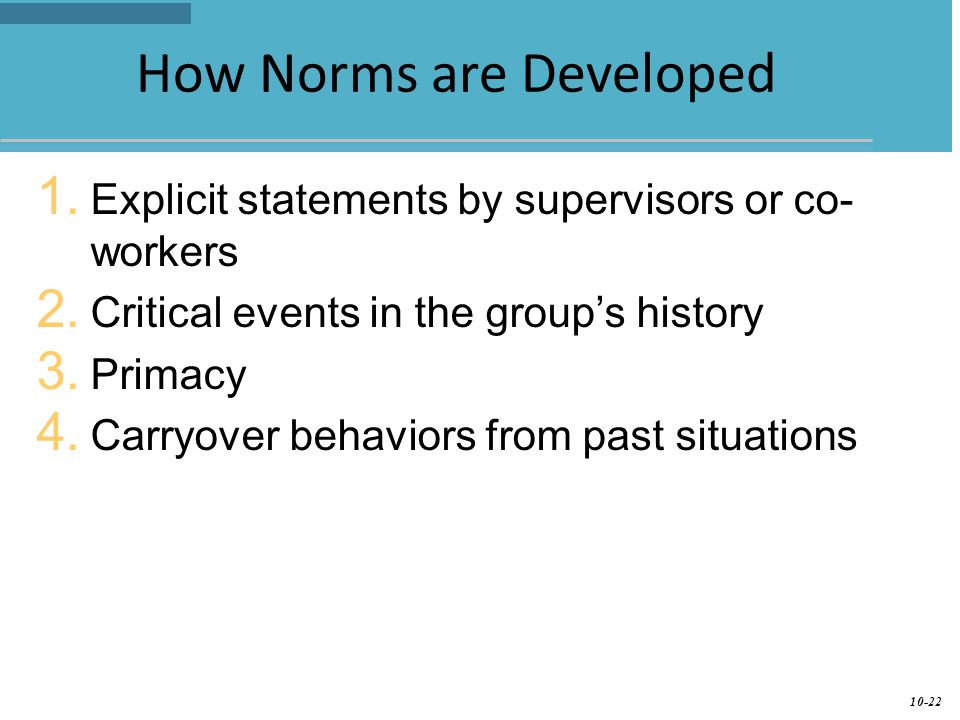 How Norms are Developed

1. Explicit statements by supervisors or co-workers
2. Critical events in the group's history
3. Primacy
4. Carryover behaviors from past situations

10-22